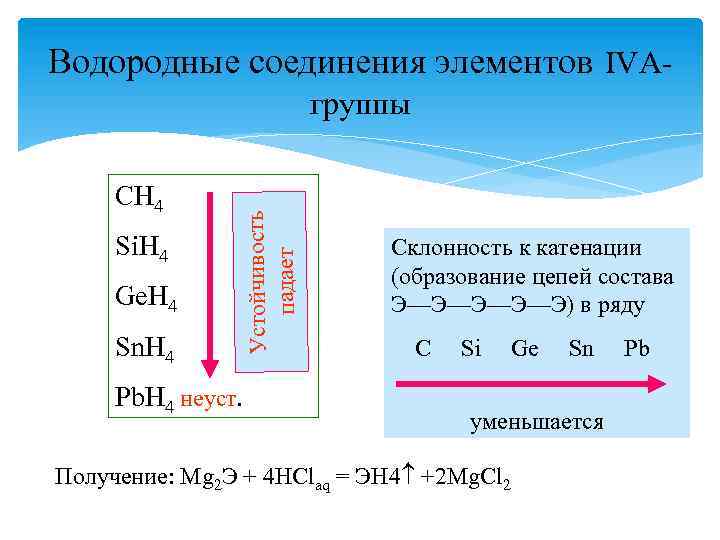 Водородные соединения элементов IVA-группы

$CH_4$

$SiH_4$

$GeH_4$

$SnH_4$

$PbH_4$ неуст.

Устойчивость падает

Склонность к катенации (образование цепей состава Э—Э—Э—Э—Э) в ряду

C Si Ge Sn Pb

уменьшается

Получение: $Mg_2Э + 4HCl_{aq} = ЭH4\uparrow + 2MgCl_2$